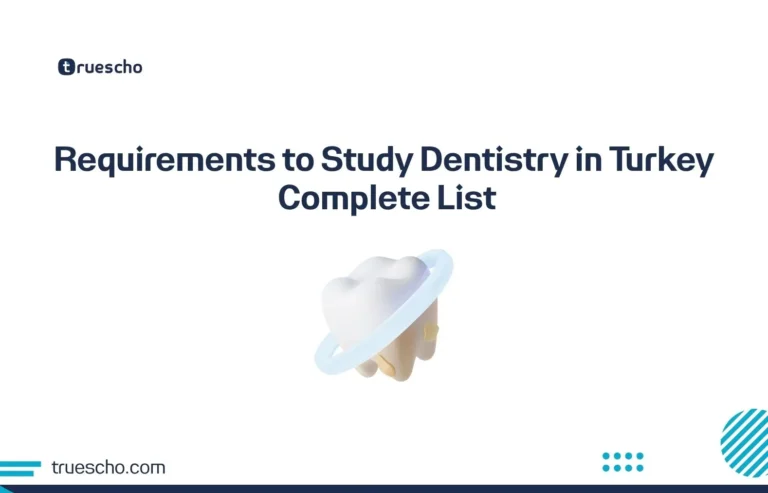 truescho

Requirements to Study Dentistry in Turkey Complete List

truescho.com